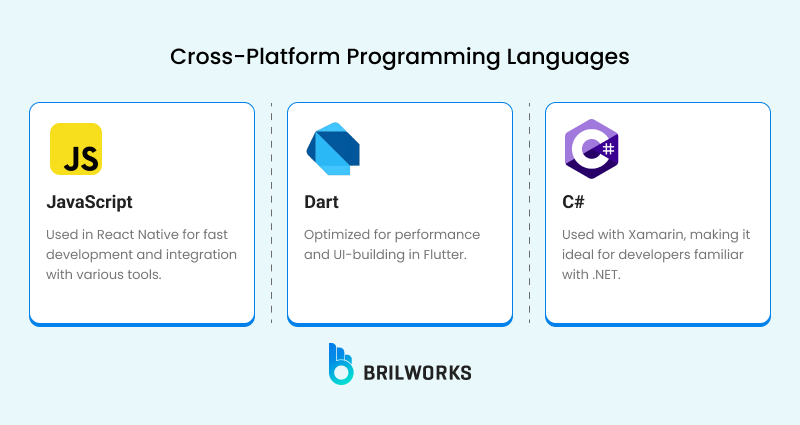 Cross-Platform Programming Languages

JS

JavaScript

Used in React Native for fast development and integration with various tools.

Dart

Optimized for performance and UI-building in Flutter.

C#

C#

Used with Xamarin, making it ideal for developers familiar with .NET.

BRILWORKS